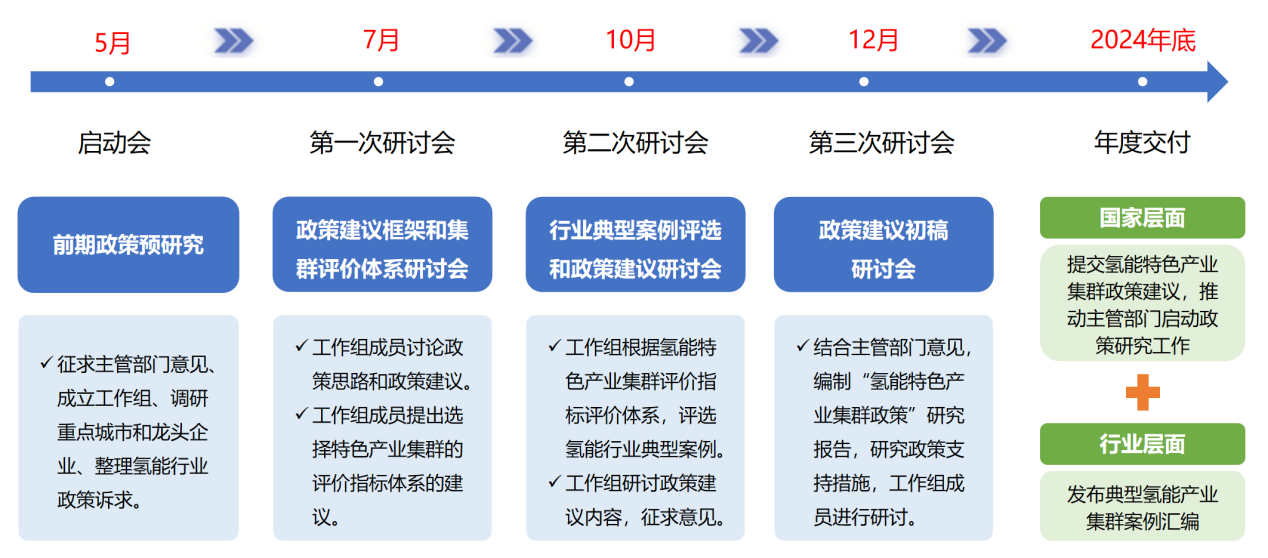 5月

7月

10月

12月

2024年底

启动会

第一次研讨会

第二次研讨会

第三次研讨会

年度交付

前期政策预研究

✓ 征求主管部门意见、成立工作组、调研重点城市和龙头企业、整理氢能行业政策诉求。

政策建议框架和集群评价体系研讨会

✓ 工作组成员讨论政策思路和政策建议。

✓ 工作组成员提出选择特色产业集群的评价指标体系的建议。

行业典型案例评选和政策建议研讨会

✓ 工作组根据氢能特色产业集群评价指标评价体系，评选氢能行业典型案例。

✓ 工作组研讨政策建议内容，征求意见。

政策建议初稿研讨会

✓ 结合主管部门意见，编制“氢能特色产业集群政策”研究报告，研究政策支持措施，工作组成员进行研讨。

国家层面

提交氢能特色产业集群政策建议，推动主管部门启动政策研究工作

行业层面

发布典型氢能产业集群案例汇编